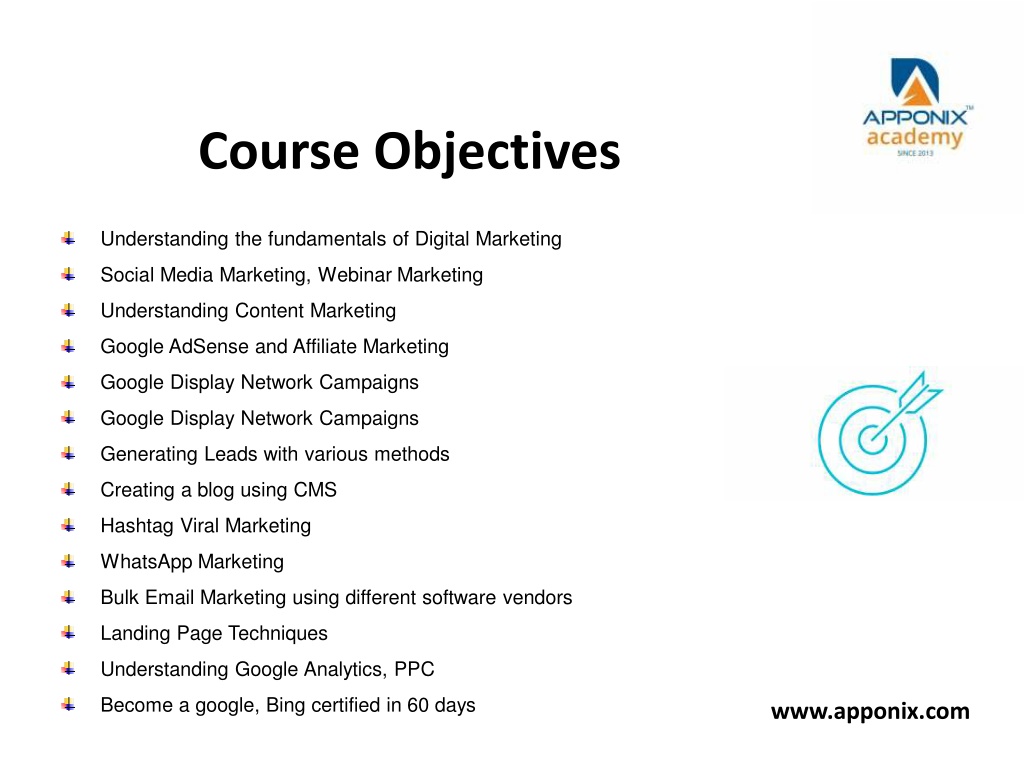 APPONIX™
academy
SINCE 2013

Course Objectives

Understanding the fundamentals of Digital Marketing
Social Media Marketing, Webinar Marketing
Understanding Content Marketing
Google AdSense and Affiliate Marketing
Google Display Network Campaigns
Google Display Network Campaigns
Generating Leads with various methods
Creating a blog using CMS
Hashtag Viral Marketing
WhatsApp Marketing
Bulk Email Marketing using different software vendors
Landing Page Techniques
Understanding Google Analytics, PPC
Become a google, Bing certified in 60 days

www.apponix.com